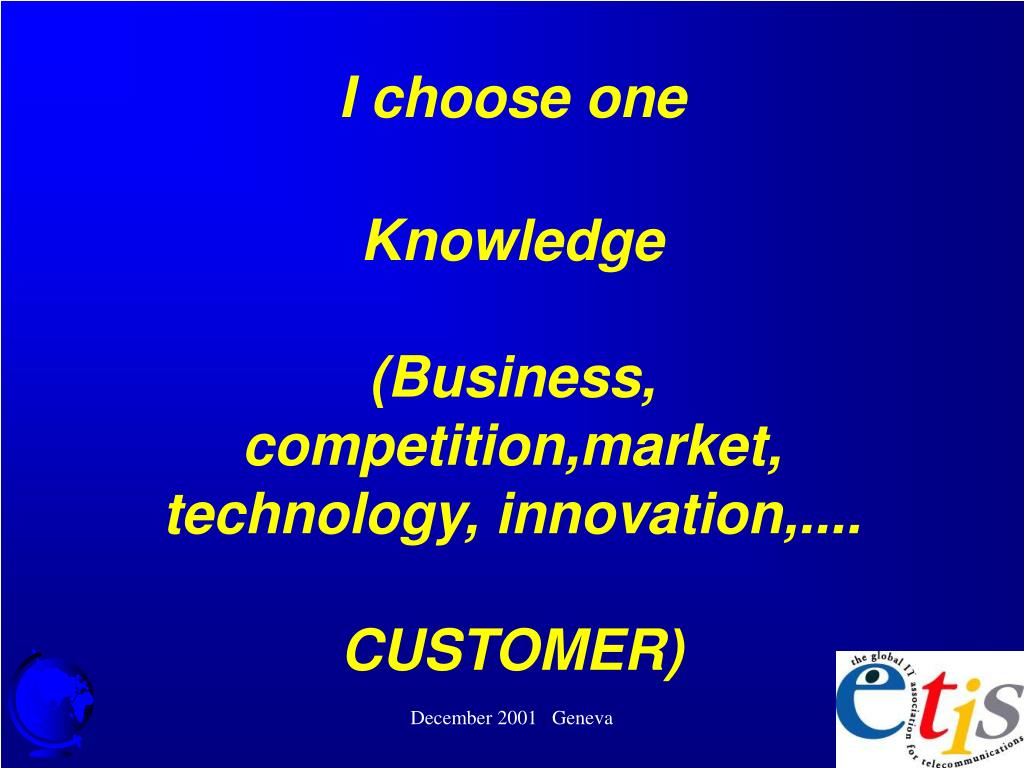 I choose one

Knowledge

(Business, competition,market, technology, innovation,....

CUSTOMER)

December 2001 Geneva

the global IT association for telecommunications
etis